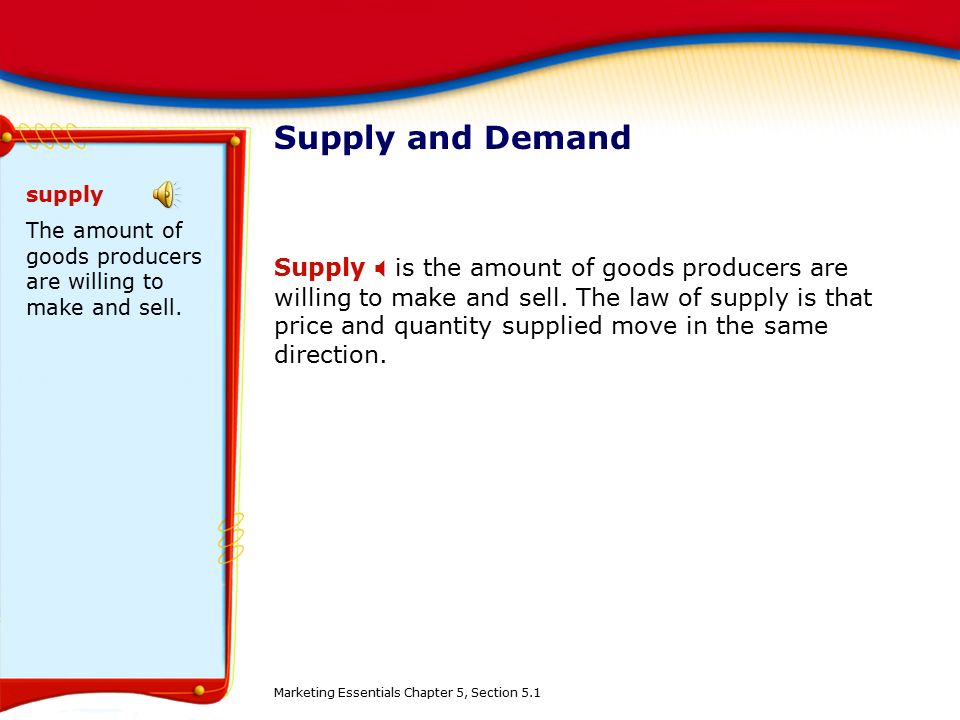 supply

The amount of goods producers are willing to make and sell.

Supply and Demand

Supply is the amount of goods producers are willing to make and sell. The law of supply is that price and quantity supplied move in the same direction.

Marketing Essentials Chapter 5, Section 5.1